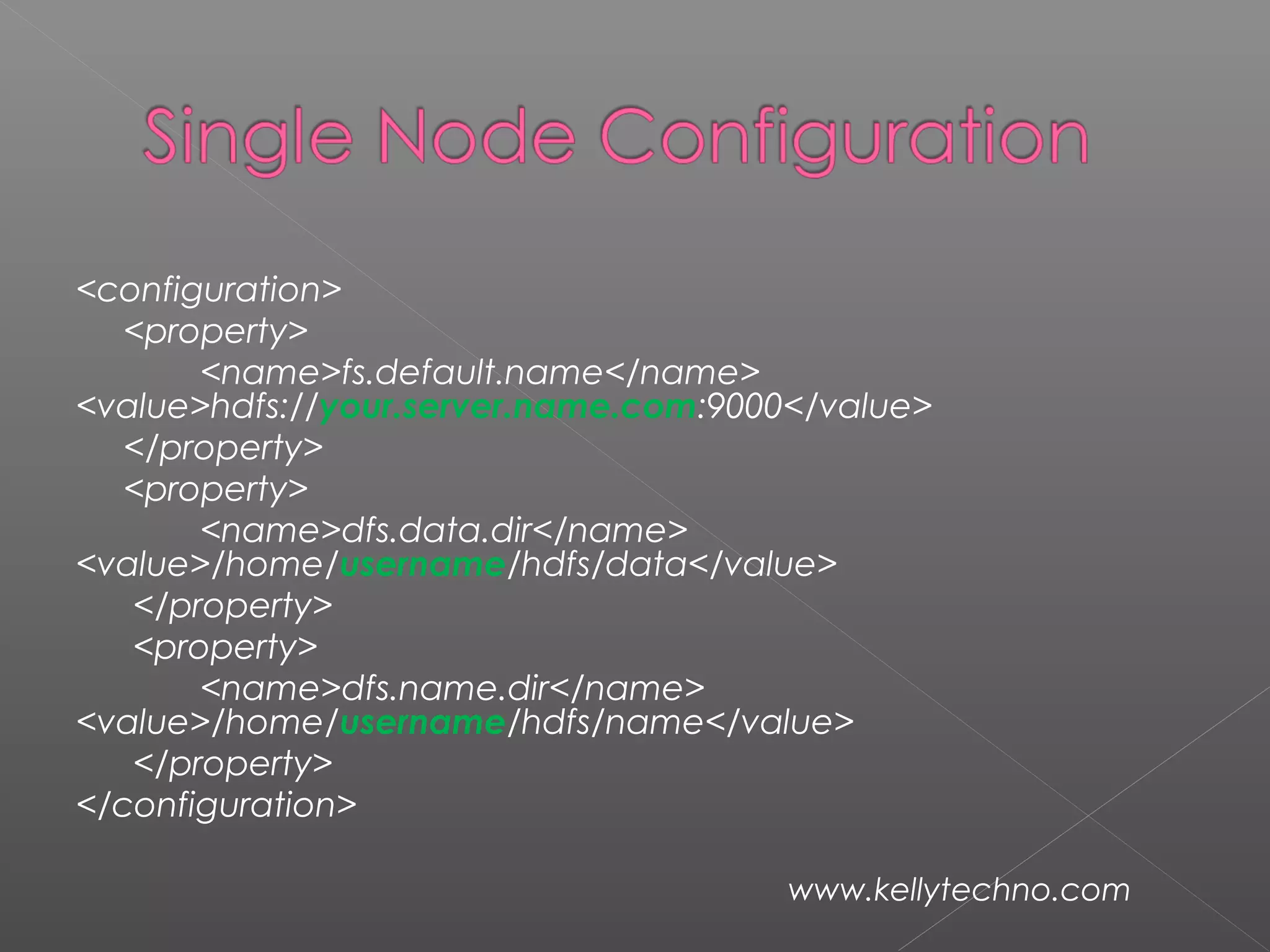 Single Node Configuration

<configuration>
<property>
<name>fs.default.name</name>
<value>hdfs://your.server.name.com:9000</value>
</property>
<property>
<name>dfs.data.dir</name>
<value>/home/username/hdfs/data</value>
</property>
<property>
<name>dfs.name.dir</name>
<value>/home/username/hdfs/name</value>
</property>
</configuration>

www.kellytechno.com